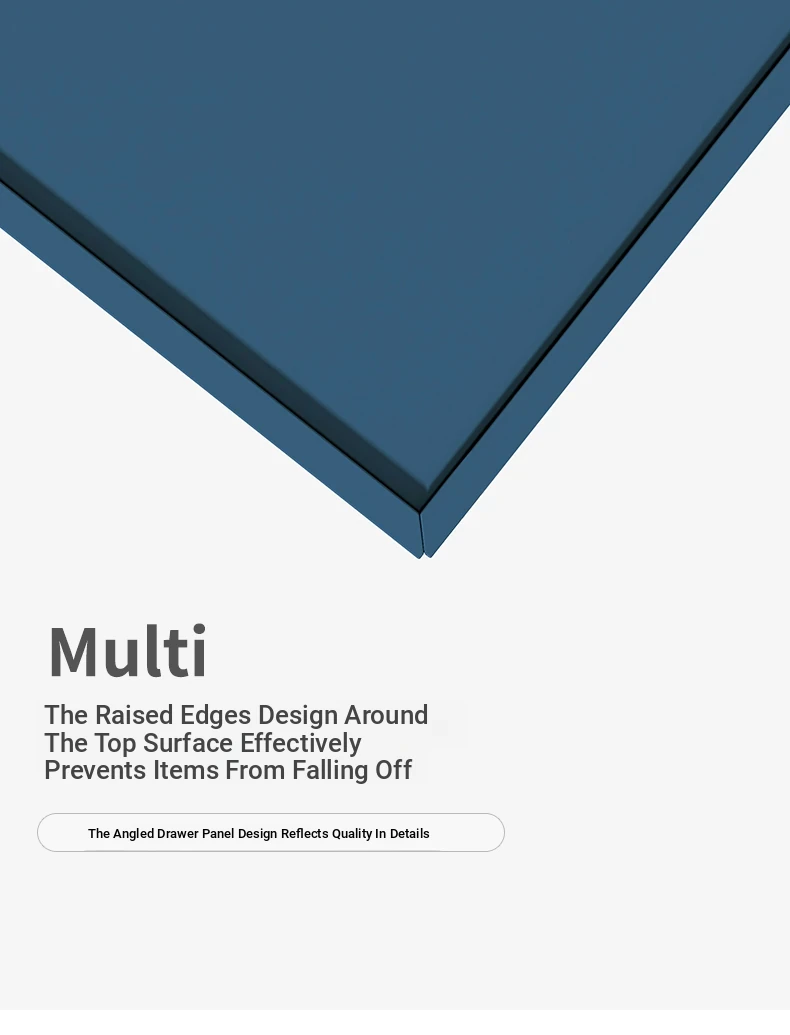 Multi

The Raised Edges Design Around The Top Surface Effectively Prevents Items From Falling Off

The Angled Drawer Panel Design Reflects Quality In Details